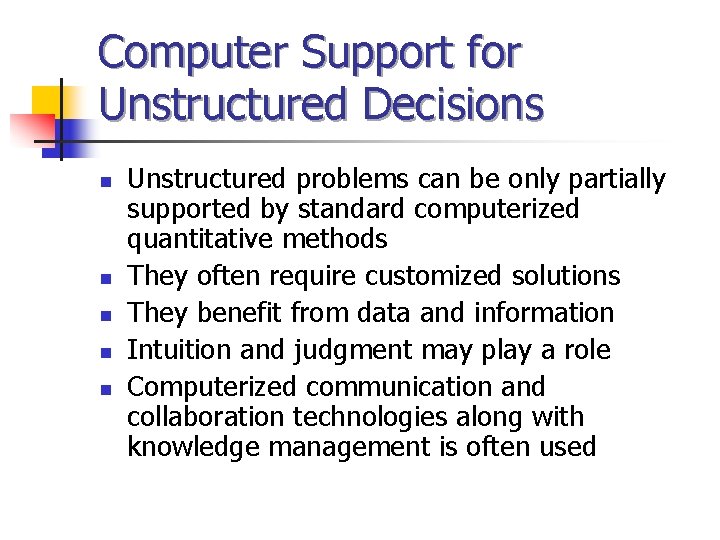 Computer Support for Unstructured Decisions

- Unstructured problems can be only partially supported by standard computerized quantitative methods
- They often require customized solutions
- They benefit from data and information
- Intuition and judgment may play a role
- Computerized communication and collaboration technologies along with knowledge management is often used